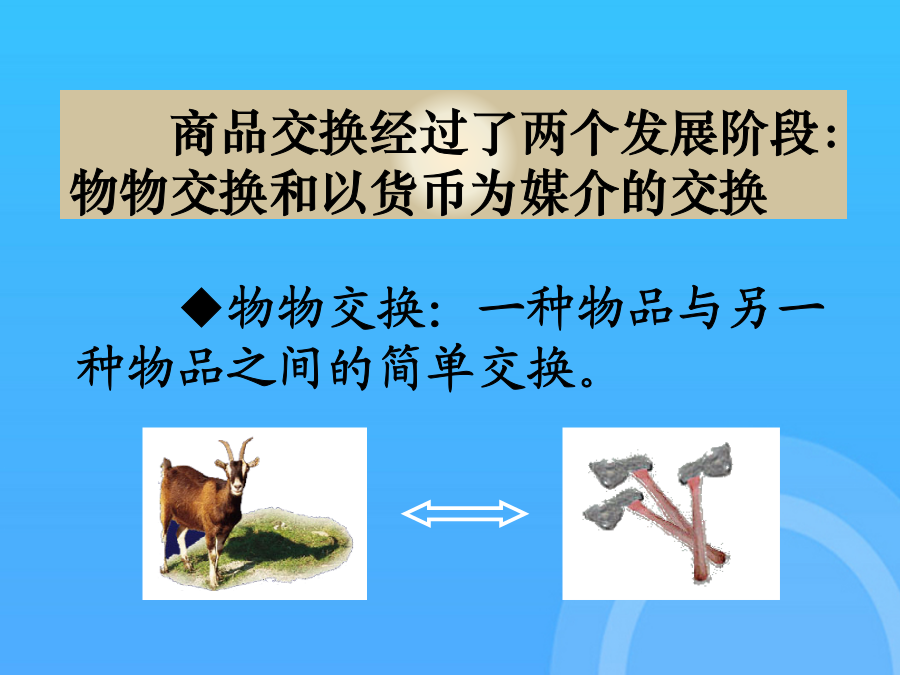 商品交换经过了两个发展阶段：物物交换和以货币为媒介的交换

◆物物交换：一种物品与另一种物品之间的简单交换。